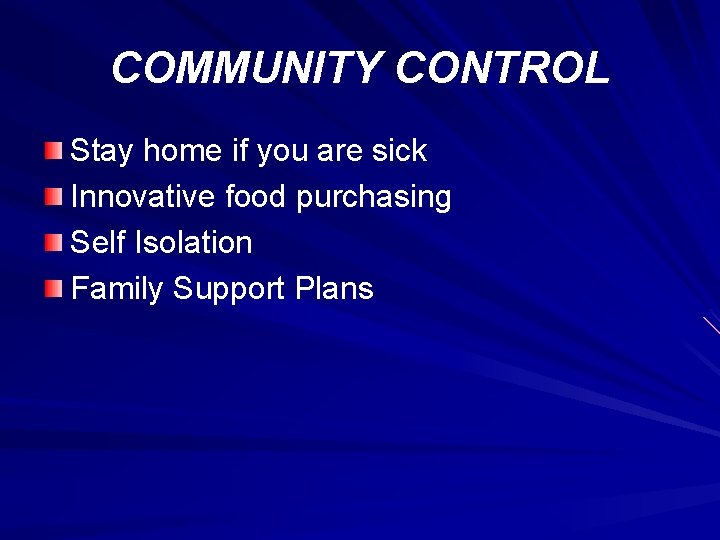 COMMUNITY CONTROL

Stay home if you are sick
Innovative food purchasing
Self Isolation
Family Support Plans